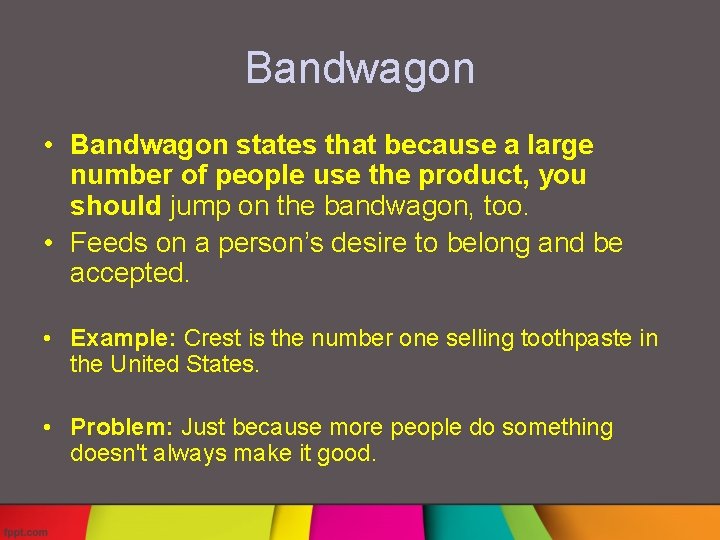 Bandwagon

• Bandwagon states that because a large number of people use the product, you should jump on the bandwagon, too.

• Feeds on a person's desire to belong and be accepted.

• Example: Crest is the number one selling toothpaste in the United States.

• Problem: Just because more people do something doesn't always make it good.

fppt.com